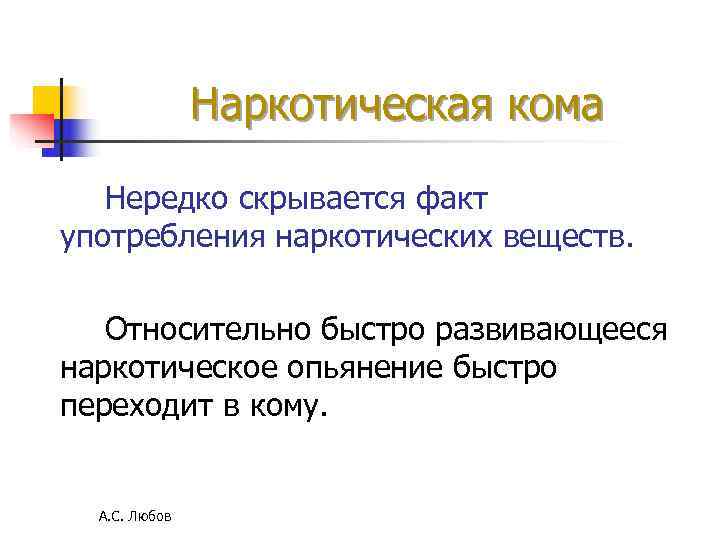 Наркотическая кома

Нередко скрывается факт употребления наркотических веществ.

Относительно быстро развивающееся наркотическое опьянение быстро переходит в кому.

А.С. Любов